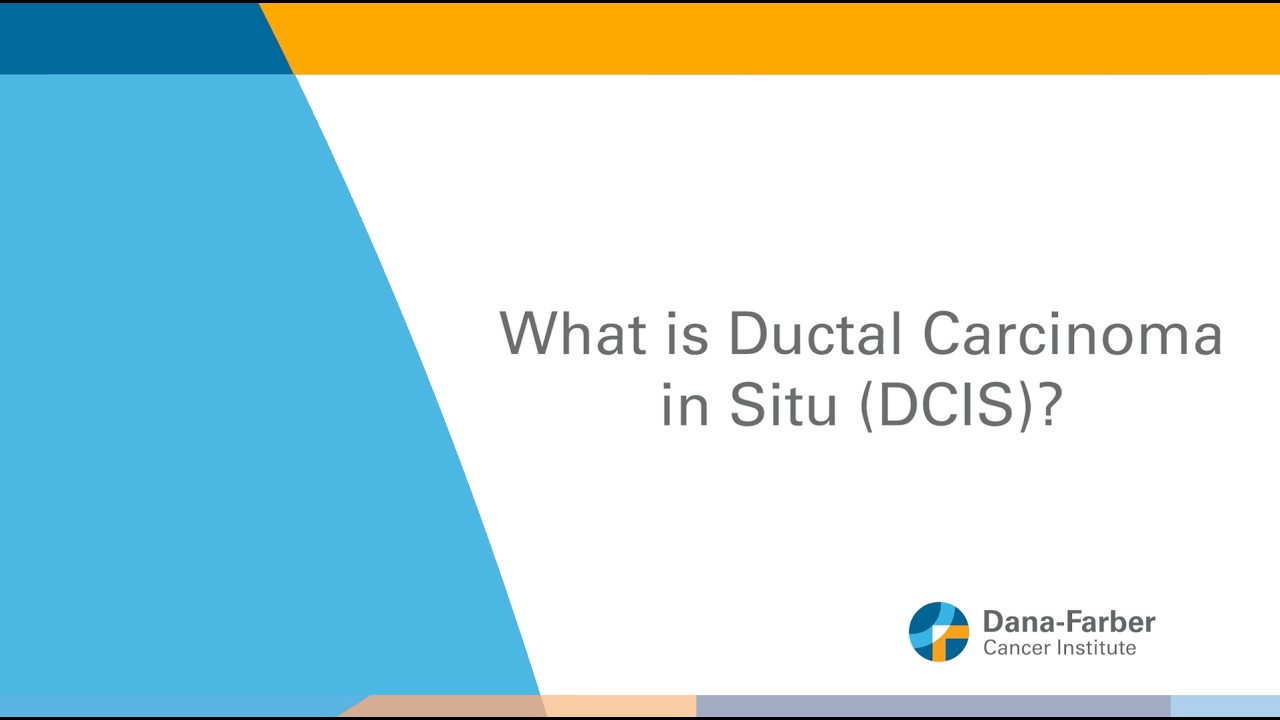 What is Ductal Carcinoma in Situ (DCIS)?

Dana-Farber
Cancer Institute